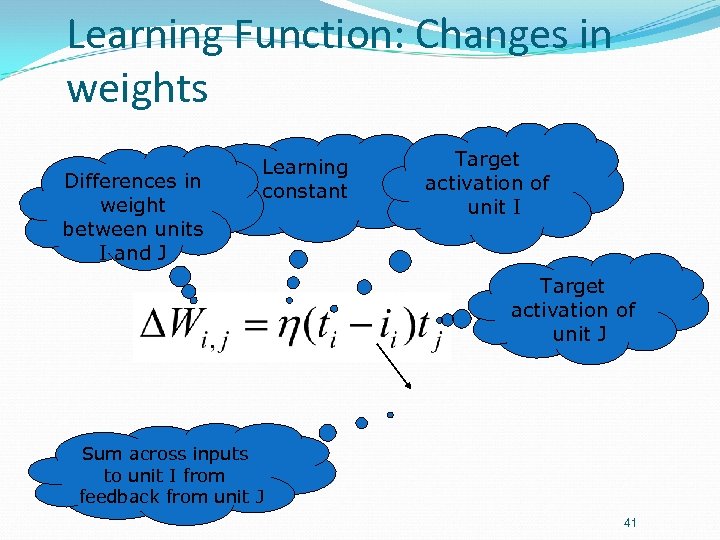 Learning Function: Changes in weights

Differences in weight between units I and J

Learning constant

Target activation of unit I

Target activation of unit J

$\Delta W_{i,j} = \eta(t_i - i_i)t_j$

Sum across inputs to unit I from feedback from unit J

41